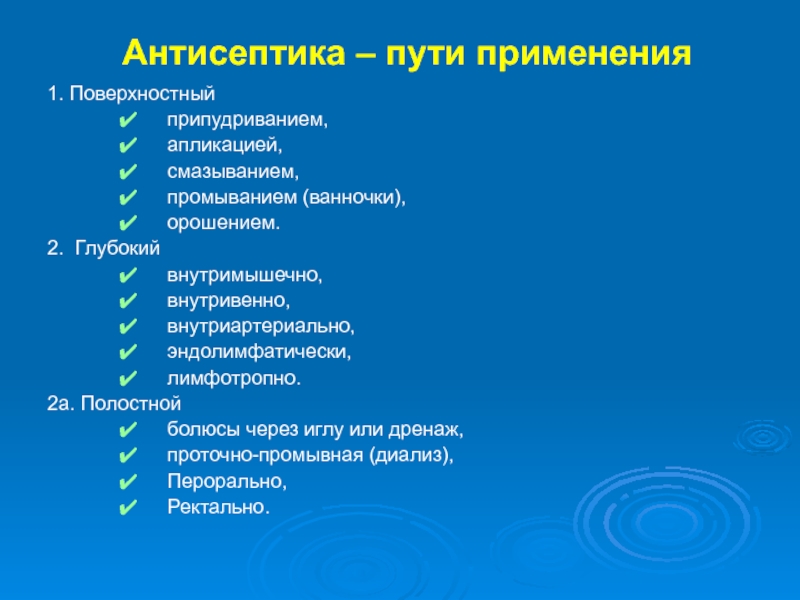 Антисептика – пути применения

1. Поверхностный
✔ припудриванием,
✔ апликацией,
✔ смазыванием,
✔ промыванием (ванночки),
✔ орошением.

2. Глубокий
✔ внутримышечно,
✔ внутривенно,
✔ внутриартериально,
✔ эндолимфатически,
✔ лимфотропно.

2а. Полостной
✔ болюсы через иглу или дренаж,
✔ проточно-промывная (диализ),
✔ Перорально,
✔ Ректально.